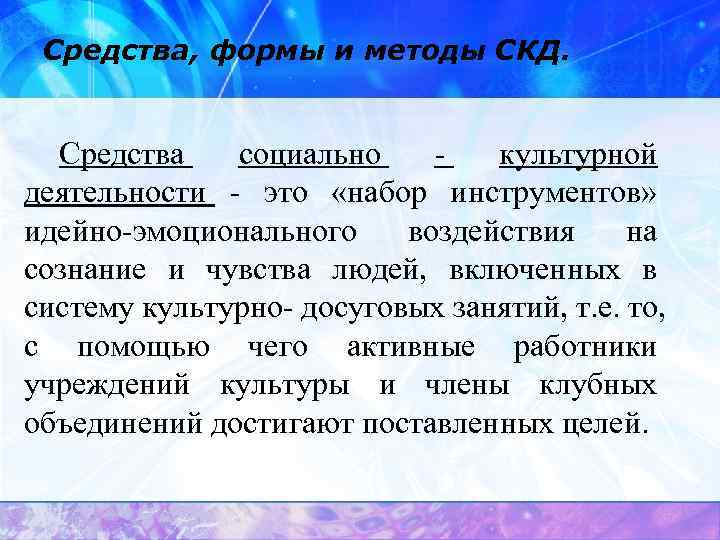 Средства, формы и методы СКД.

Средства социально - культурной деятельности - это «набор инструментов» идейно-эмоционального воздействия на сознание и чувства людей, включенных в систему культурно- досуговых занятий, т.е. то, с помощью чего активные работники учреждений культуры и члены клубных объединений достигают поставленных целей.